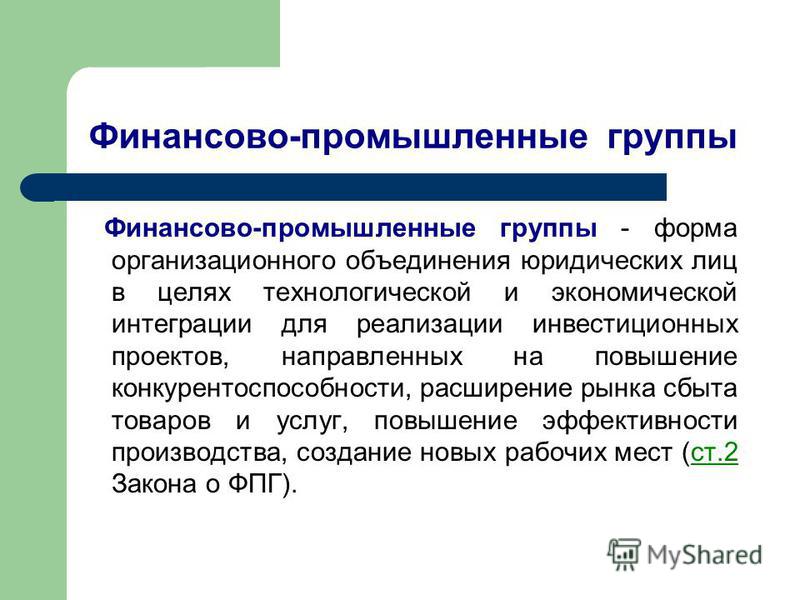 Финансово-промышленные группы

Финансово-промышленные группы - форма организационного объединения юридических лиц в целях технологической и экономической интеграции для реализации инвестиционных проектов, направленных на повышение конкурентоспособности, расширение рынка сбыта товаров и услуг, повышение эффективности производства, создание новых рабочих мест (ст.2 Закона о ФПГ).

MyShared